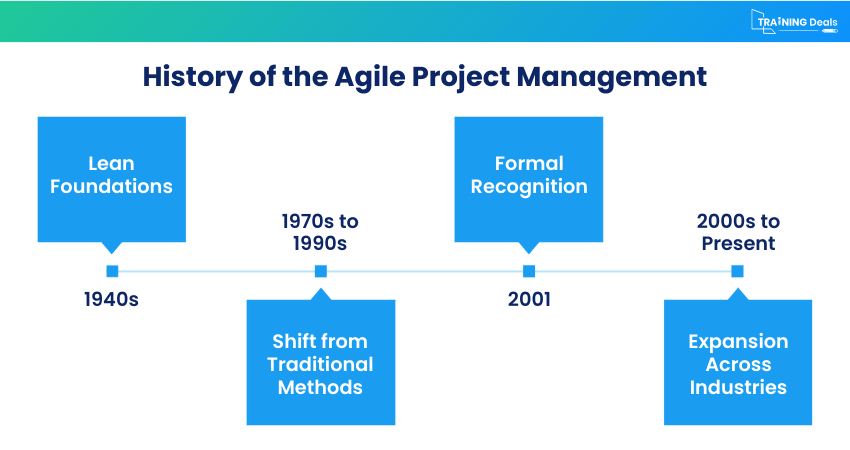 TRAINING Deals

History of the Agile Project Management

Lean Foundations

1940s

1970s to 1990s

Shift from Traditional Methods

Formal Recognition

2001

2000s to Present

Expansion Across Industries